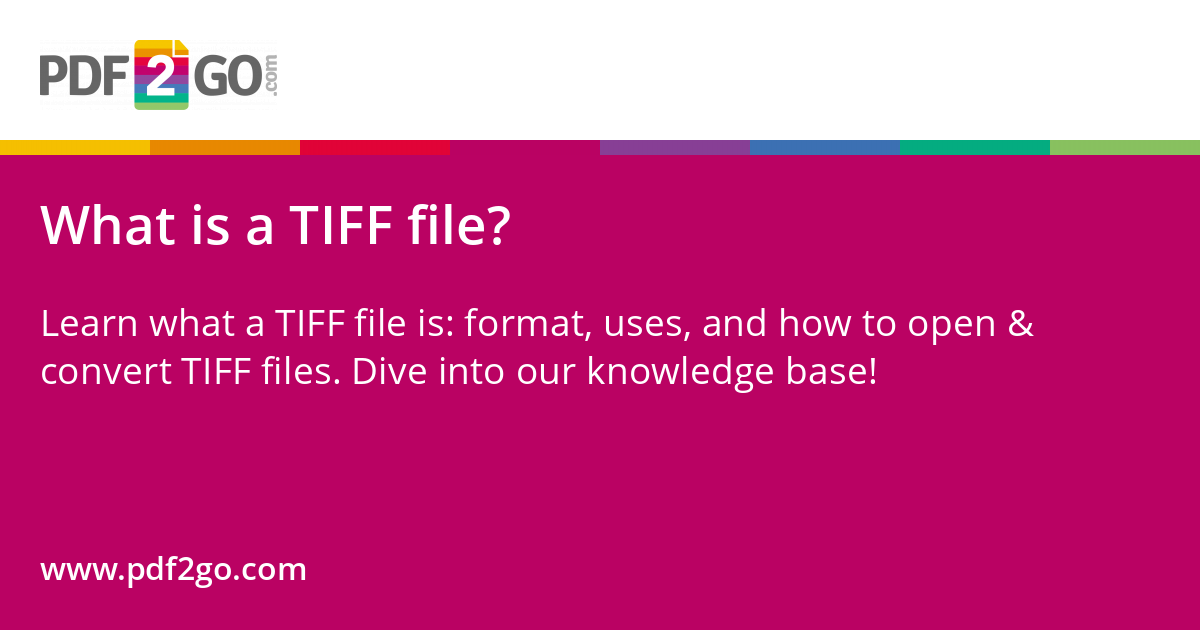 PDF2GO.com

What is a TIFF file?

Learn what a TIFF file is: format, uses, and how to open & convert TIFF files. Dive into our knowledge base!

www.pdf2go.com